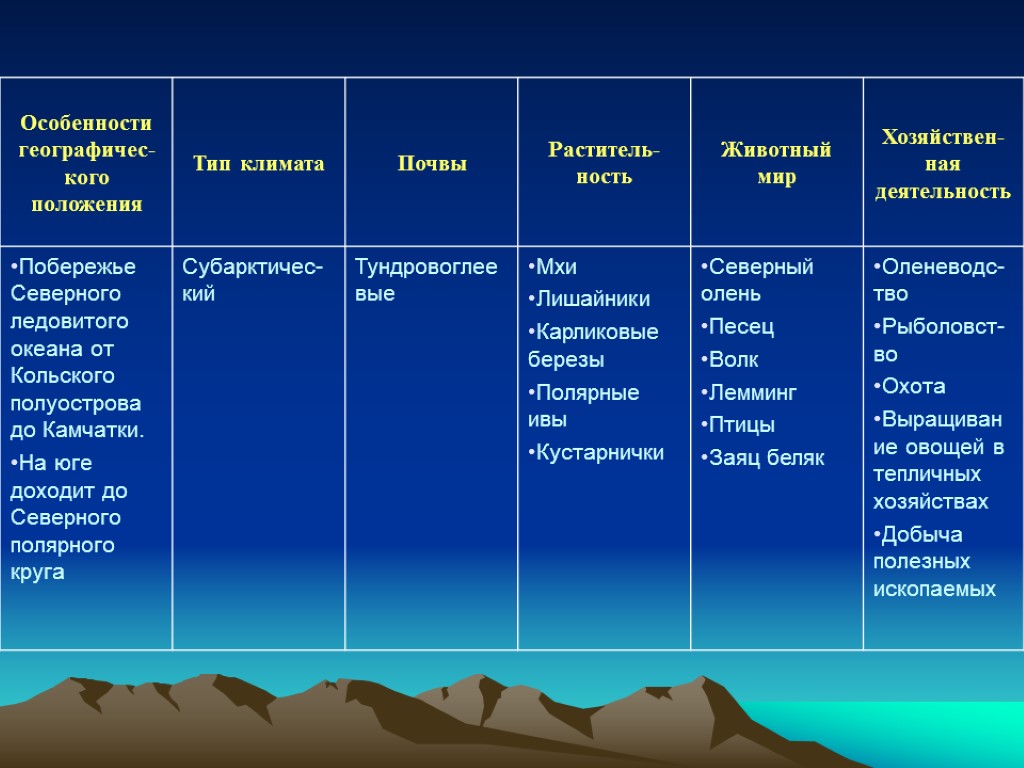 | Особенности географического положения | Тип климата | Почвы | Растительность | Животный мир | Хозяйственная деятельность |
|---|---|---|---|---|---|
| •Побережье Северного ледовитого океана от Кольского полуострова до Камчатки. •На юге доходит до Северного полярного круга | Субарктический | Тундровоглеевые | •Мхи •Лишайники •Карликовые березы •Полярные ивы •Кустарнички | •Северный олень •Песец •Волк •Лемминг •Птицы •Заяц беляк | •Оленеводство •Рыболовство •Охота •Выращивание овощей в тепличных хозяйствах •Добыча полезных ископаемых |